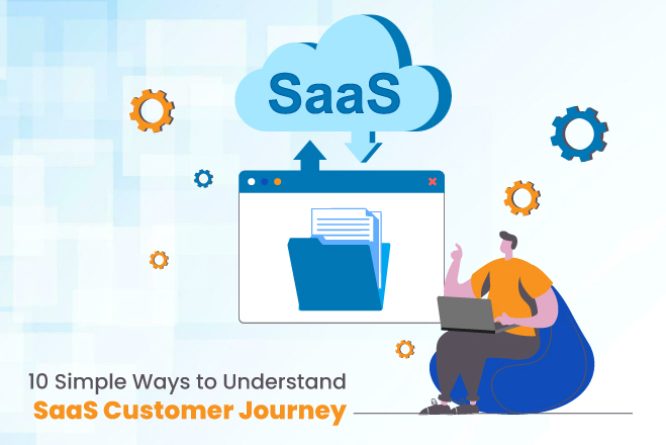 SaaS

10 Simple Ways to Understand
SaaS Customer Journey